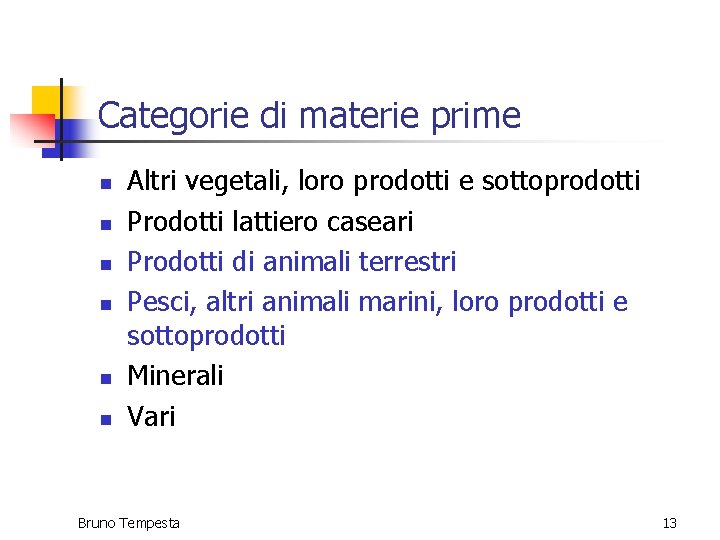 Categorie di materie prime

- Altri vegetali, loro prodotti e sottoprodotti
- Prodotti lattiero caseari
- Prodotti di animali terrestri
- Pesci, altri animali marini, loro prodotti e sottoprodotti
- Minerali
- Vari

Bruno Tempesta

13